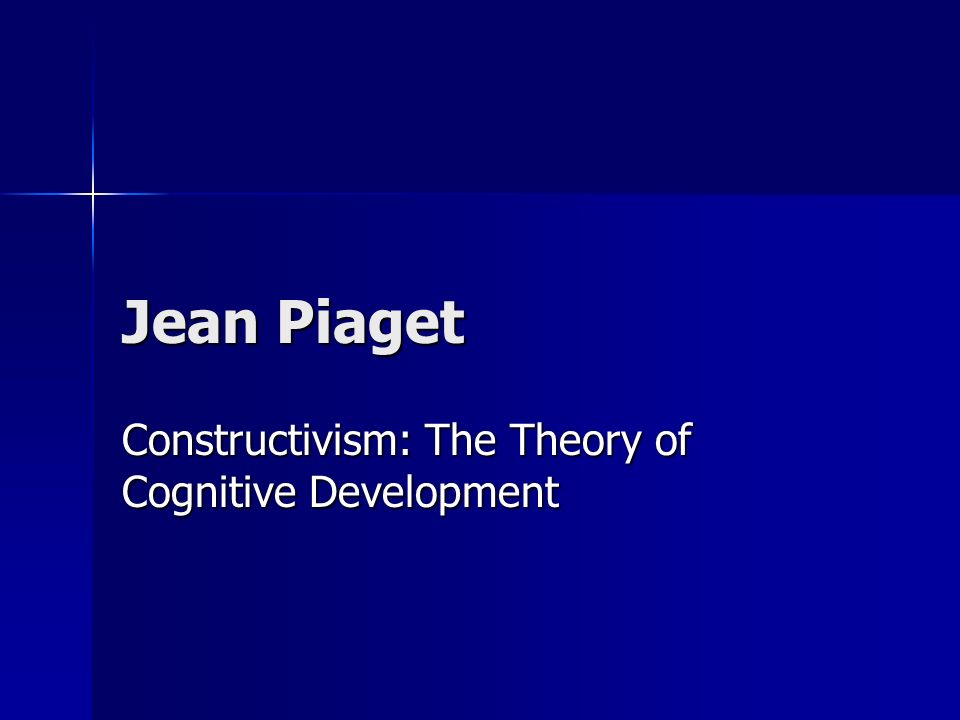 Jean Piaget

Constructivism: The Theory of Cognitive Development